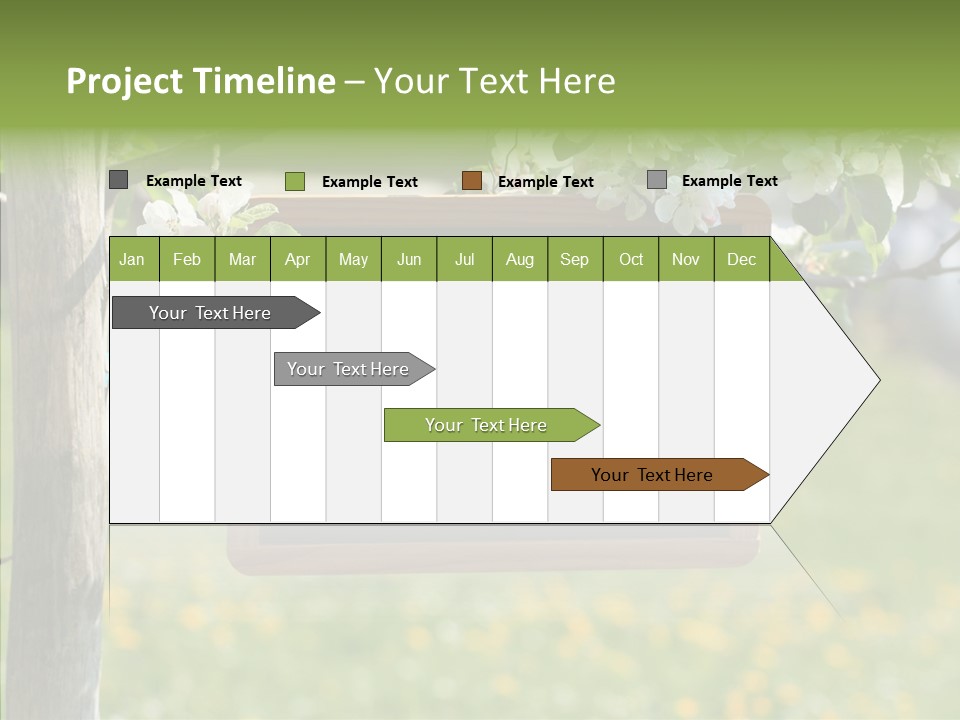 Project Timeline – Your Text Here

Example Text Example Text Example Text Example Text

| Jan | Feb | Mar | Apr | May | Jun | Jul | Aug | Sep | Oct | Nov | Dec |
|---|---|---|---|---|---|---|---|---|---|---|---|

Your Text Here

Your Text Here

Your Text Here

Your Text Here